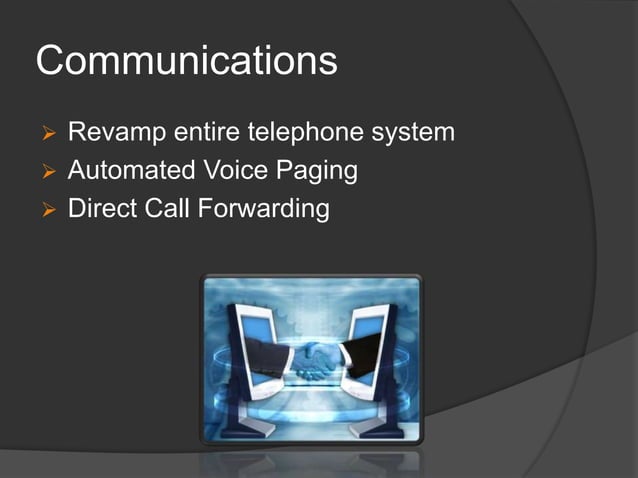 Communications

➢ Revamp entire telephone system
➢ Automated Voice Paging
➢ Direct Call Forwarding